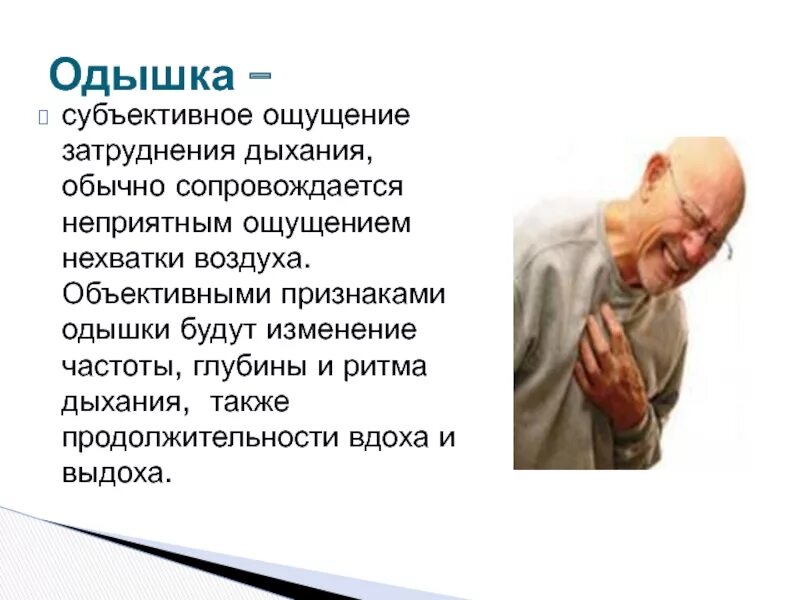 Одышка –

субъективное ощущение затруднения дыхания, обычно сопровождается неприятным ощущением нехватки воздуха. Объективными признаками одышки будут изменение частоты, глубины и ритма дыхания, также продолжительности вдоха и выдоха.